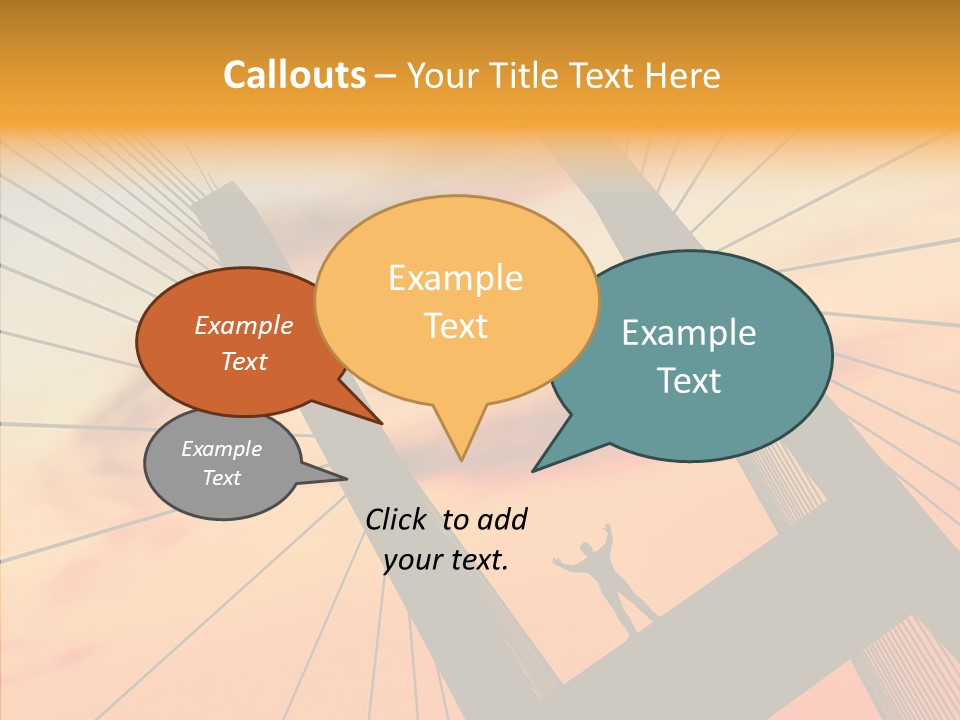 Callouts – Your Title Text Here

Example Text

Example Text

Example Text

Example Text

Click to add your text.